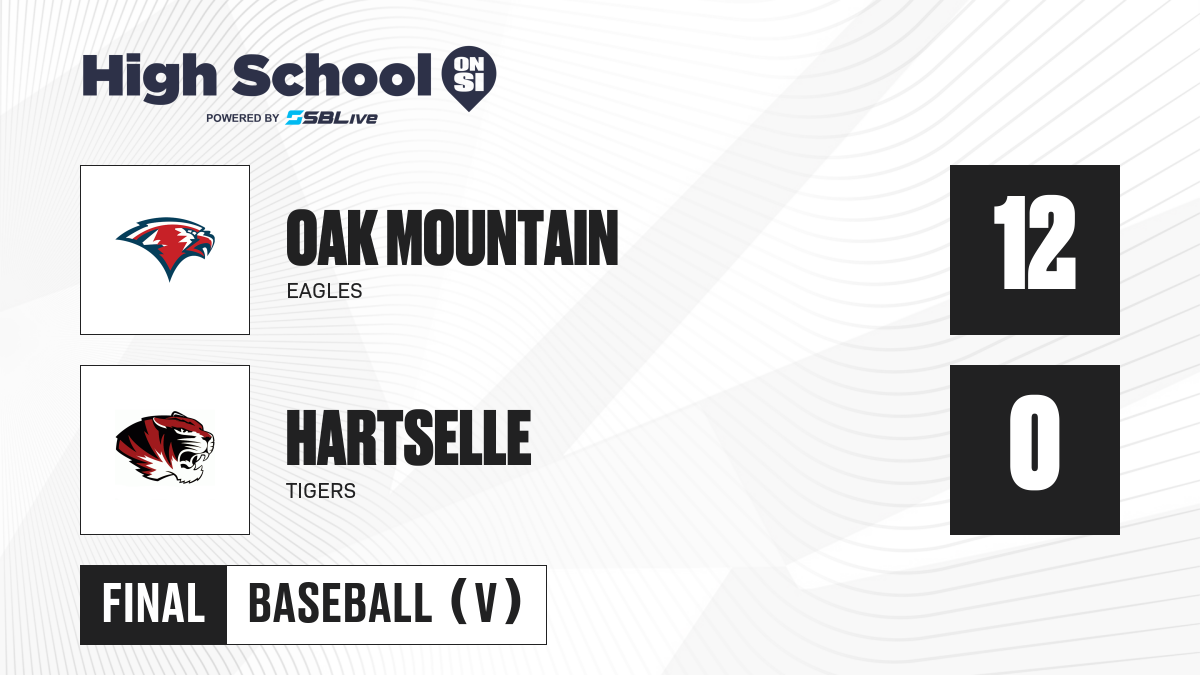 High School ON SI
POWERED BY SBLive

OAK MOUNTAIN
EAGLES

12

HARTSELLE
TIGERS

0

FINAL BASEBALL (V)